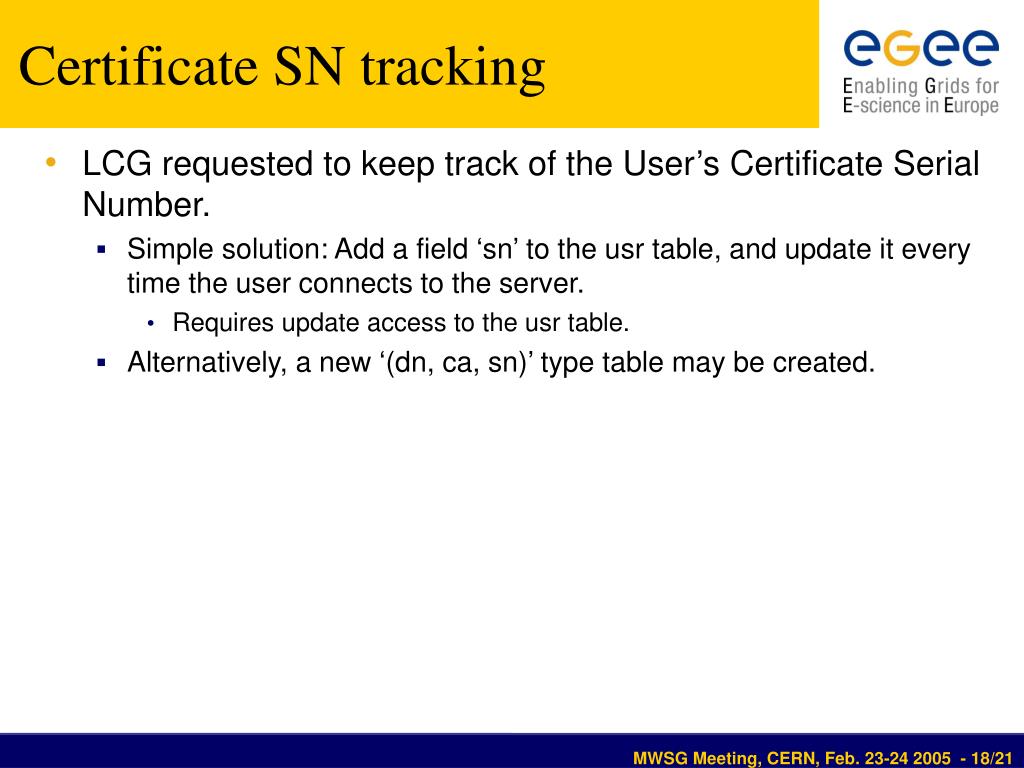 Certificate SN tracking

egee
Enabling Grids for E-science in Europe

• LCG requested to keep track of the User’s Certificate Serial Number.
▪ Simple solution: Add a field ‘sn’ to the usr table, and update it every time the user connects to the server.
• Requires update access to the usr table.
▪ Alternatively, a new ‘(dn, ca, sn)’ type table may be created.

MWSG Meeting, CERN, Feb. 23-24 2005 - 18/21